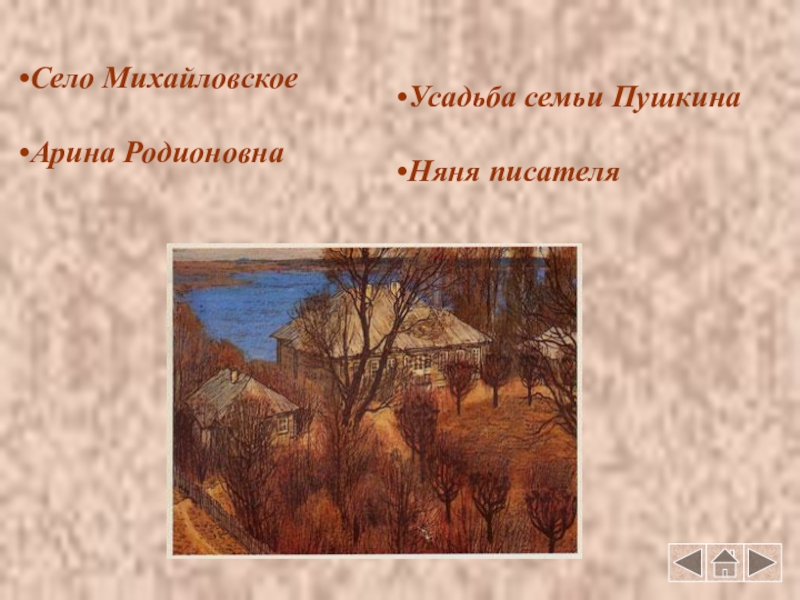 •Село Михайловское

•Арина Родионовна

•Усадьба семьи Пушкина

•Няня писателя